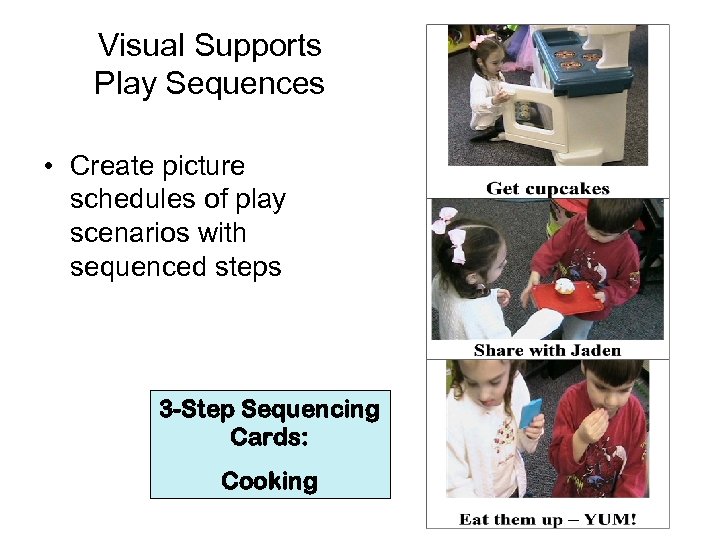 Visual Supports
Play Sequences

• Create picture schedules of play scenarios with sequenced steps

3-Step Sequencing Cards:

Cooking

Get cupcakes

Share with Jaden

Eat them up – YUM!